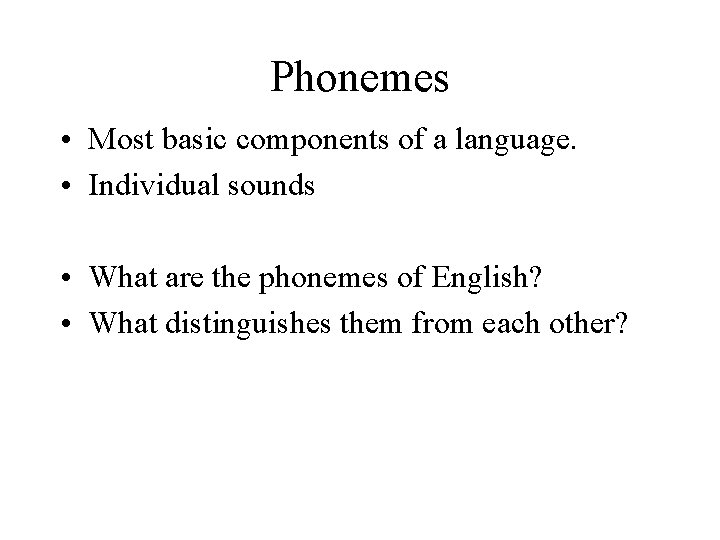 Phonemes

• Most basic components of a language.
• Individual sounds

• What are the phonemes of English?
• What distinguishes them from each other?